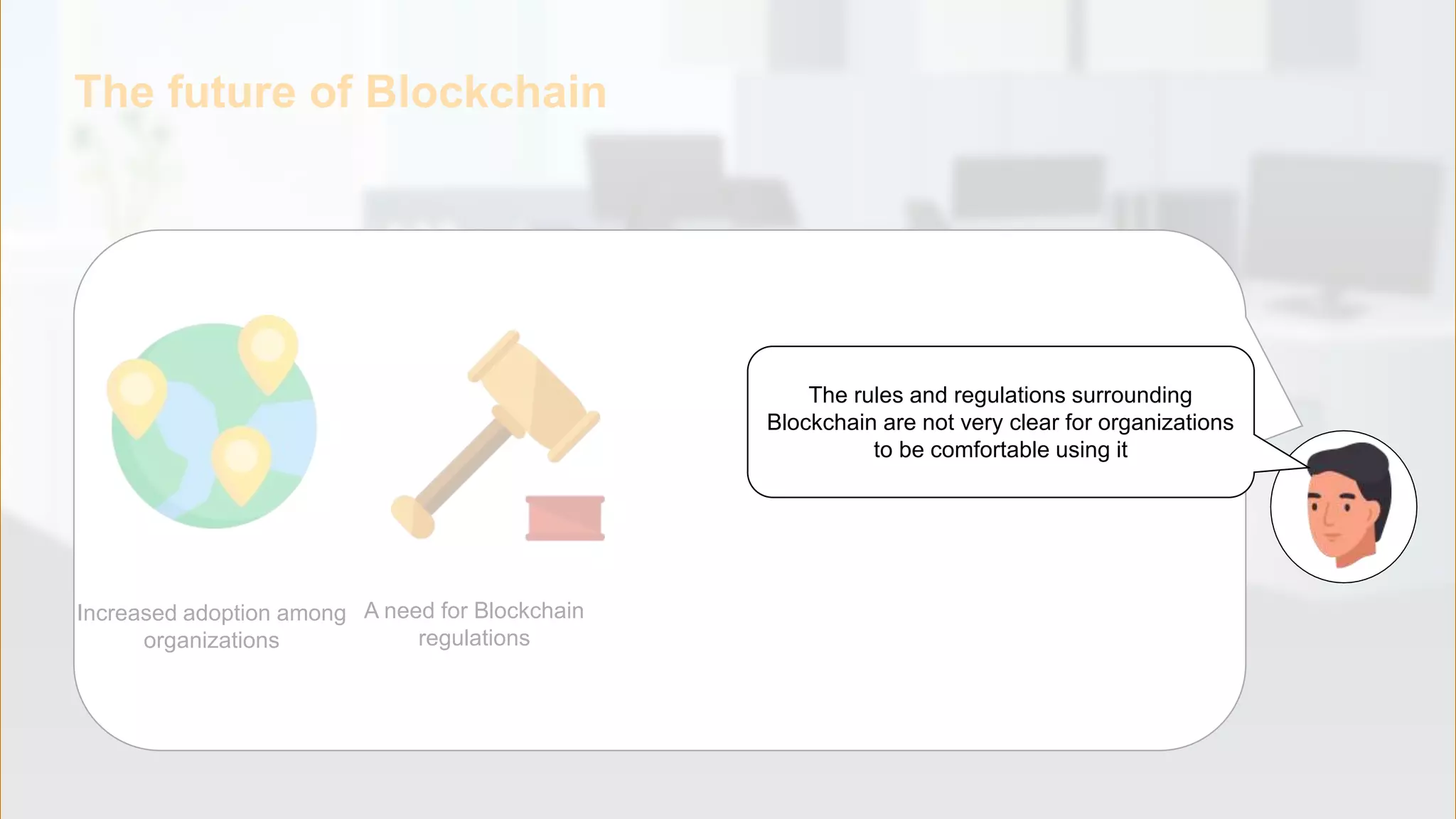 The future of Blockchain

Increased adoption among organizations

A need for Blockchain regulations

The rules and regulations surrounding Blockchain are not very clear for organizations to be comfortable using it